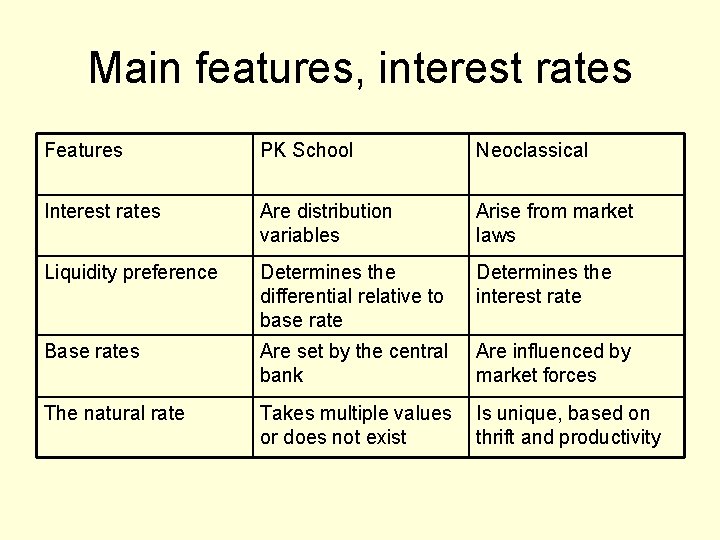 Main features, interest rates

| Features | PK School | Neoclassical |
|---|---|---|
| Interest rates | Are distribution variables | Arise from market laws |
| Liquidity preference | Determines the differential relative to base rate | Determines the interest rate |
| Base rates | Are set by the central bank | Are influenced by market forces |
| The natural rate | Takes multiple values or does not exist | Is unique, based on thrift and productivity |